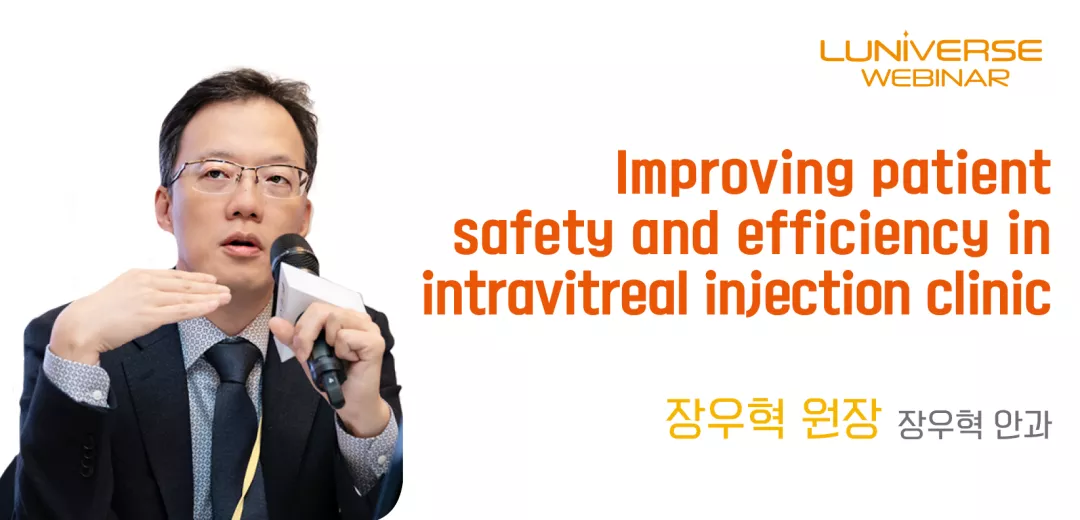 LUNIVERSE
WEBINAR

Improving patient safety and efficiency in intravitreal injection clinic

장우혁 원장 장우혁 안과